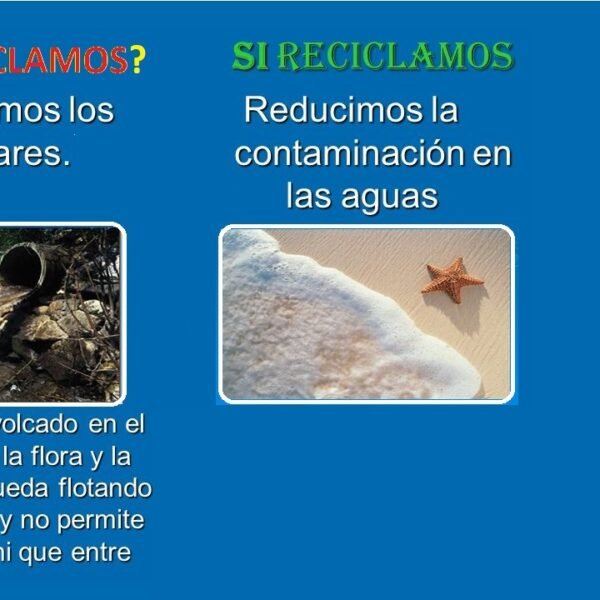 CLAMOS?

mos los
ares.

volcado en el
la flora y la
ueda flotando
y no permite
ni que entre

SI RECICLAMOS

Reducimos la contaminación en las aguas